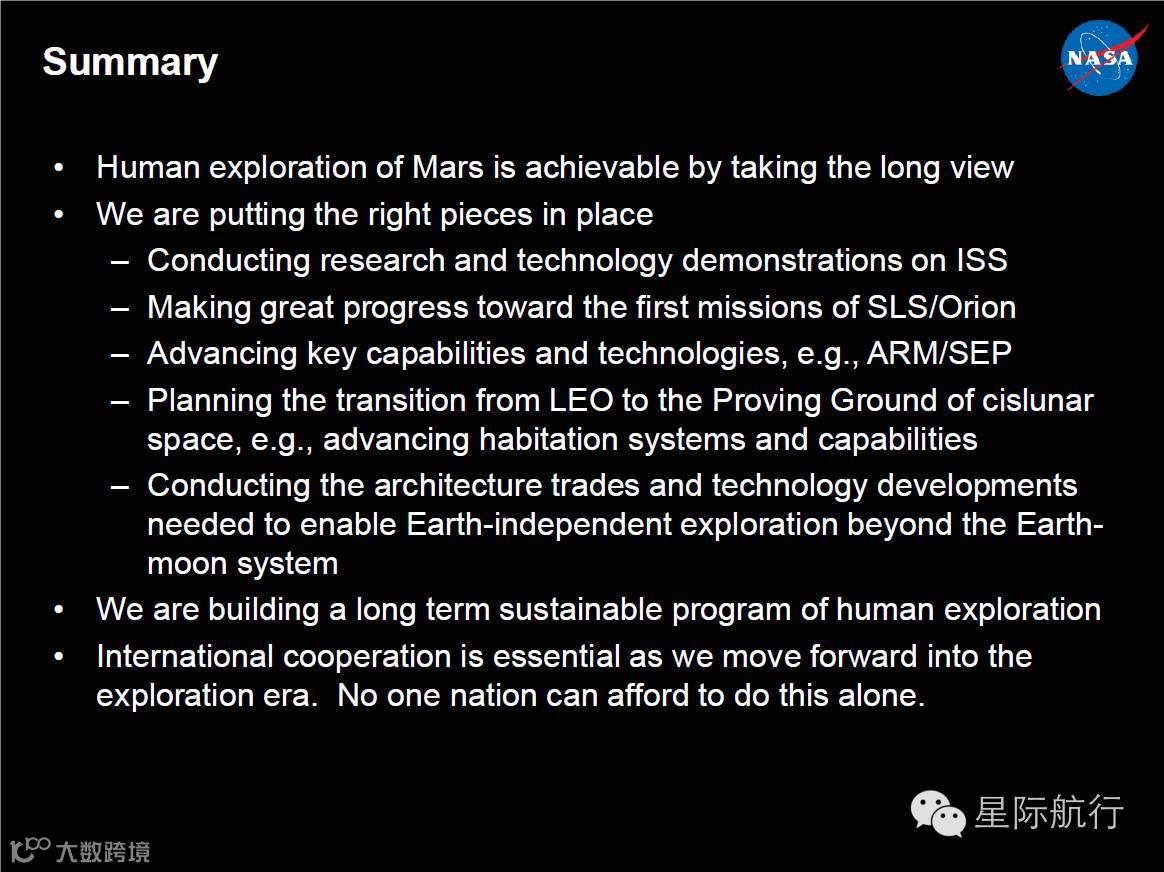 Summary

NASA

• Human exploration of Mars is achievable by taking the long view
• We are putting the right pieces in place
– Conducting research and technology demonstrations on ISS
– Making great progress toward the first missions of SLS/Orion
– Advancing key capabilities and technologies, e.g., ARM/SEP
– Planning the transition from LEO to the Proving Ground of cislunar space, e.g., advancing habitation systems and capabilities
– Conducting the architecture trades and technology developments needed to enable Earth-independent exploration beyond the Earth-moon system
• We are building a long term sustainable program of human exploration
• International cooperation is essential as we move forward into the exploration era. No one nation can afford to do this alone.

星际航行

大数跨境